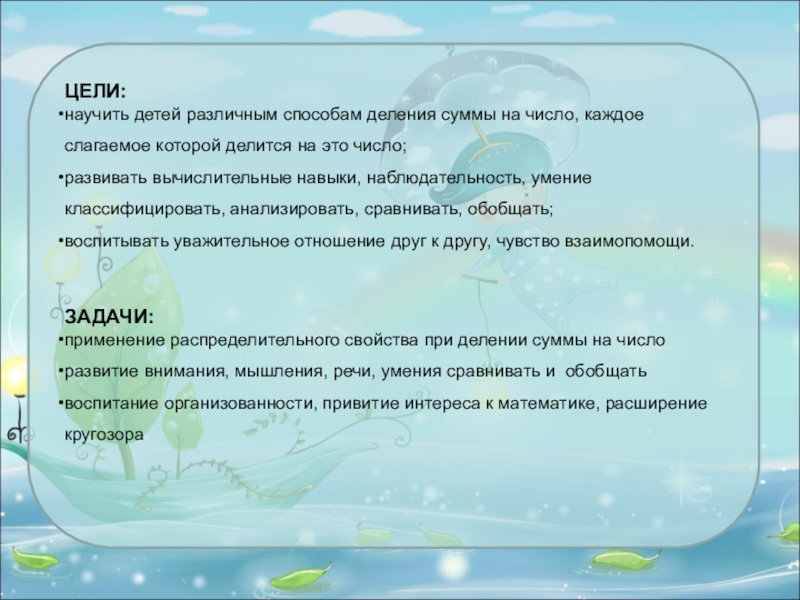 ЦЕЛИ:

•научить детей различным способам деления суммы на число, каждое слагаемое которой делится на это число;

•развивать вычислительные навыки, наблюдательность, умение классифицировать, анализировать, сравнивать, обобщать;

•воспитывать уважительное отношение друг к другу, чувство взаимопомощи.

ЗАДАЧИ:

•применение распределительного свойства при делении суммы на число

•развитие внимания, мышления, речи, умения сравнивать и обобщать

•воспитание организованности, привитие интереса к математике, расширение кругозора